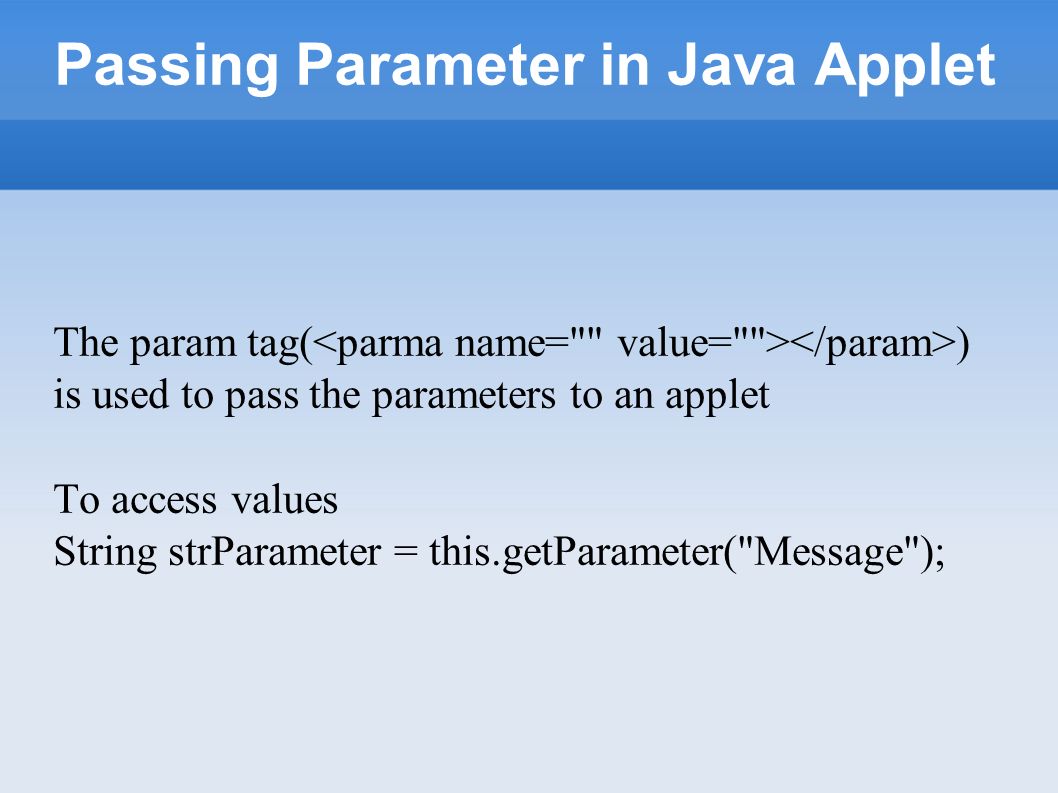 Passing Parameter in Java Applet

The param tag(<parma name="" value=""></param>) is used to pass the parameters to an applet

To access values
String strParameter = this.getParameter("Message");